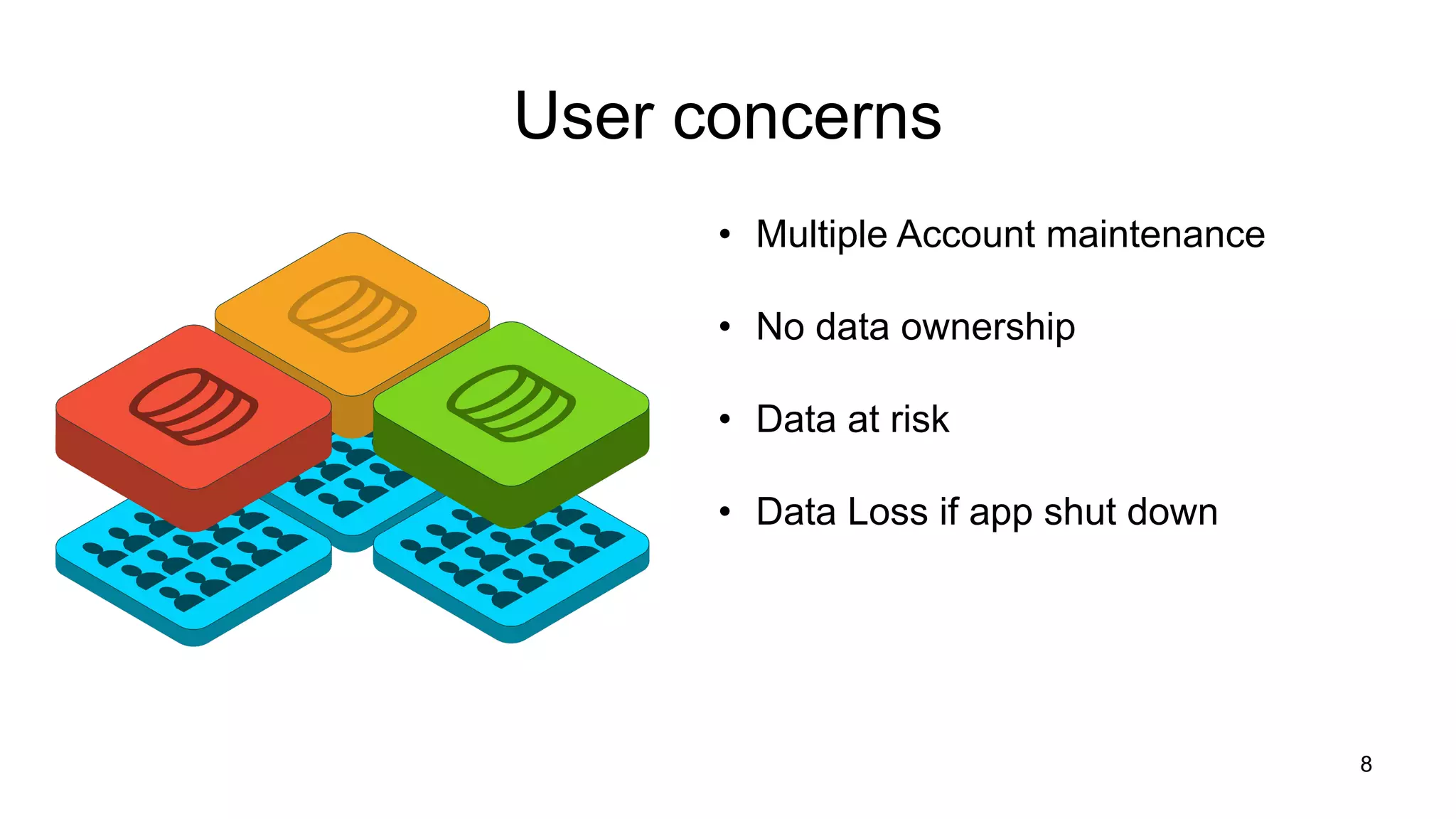 User concerns

• Multiple Account maintenance

• No data ownership

• Data at risk

• Data Loss if app shut down

8